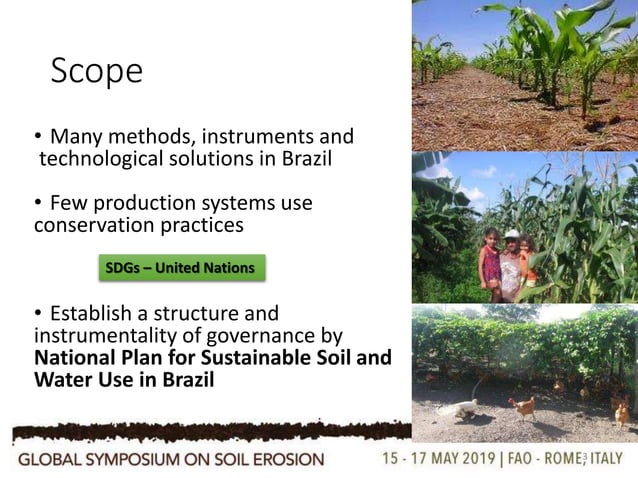 Scope

• Many methods, instruments and technological solutions in Brazil

• Few production systems use conservation practices

SDGs – United Nations

• Establish a structure and instrumentality of governance by **National Plan for Sustainable Soil and Water Use in Brazil**

GLOBAL SYMPOSIUM ON SOIL EROSION

15 - 17 MAY 2019 | FAO - ROME, ITALY